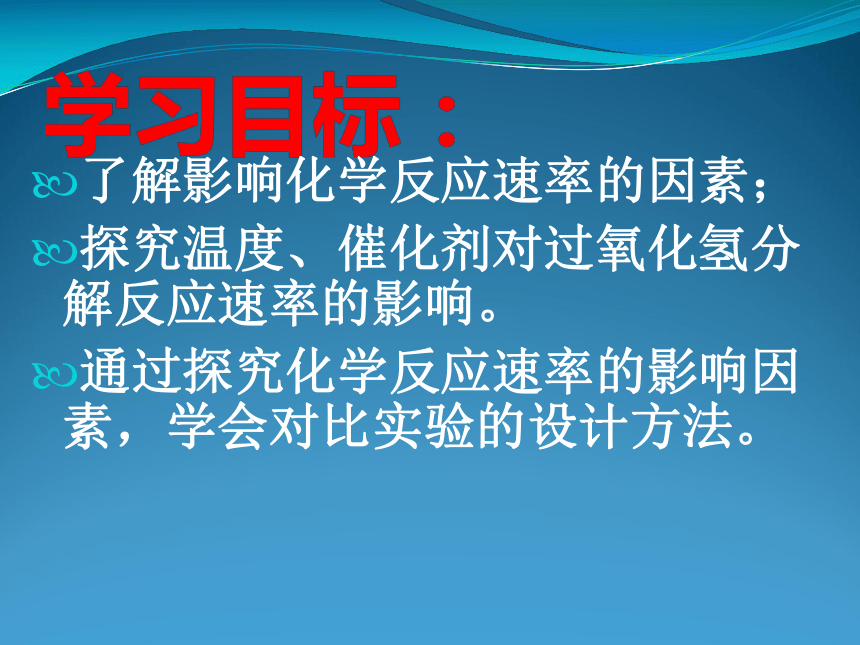 学习目标：

了解影响化学反应速率的因素；

探究温度、催化剂对过氧化氢分解反应速率的影响。

通过探究化学反应速率的影响因素，学会对比实验的设计方法。